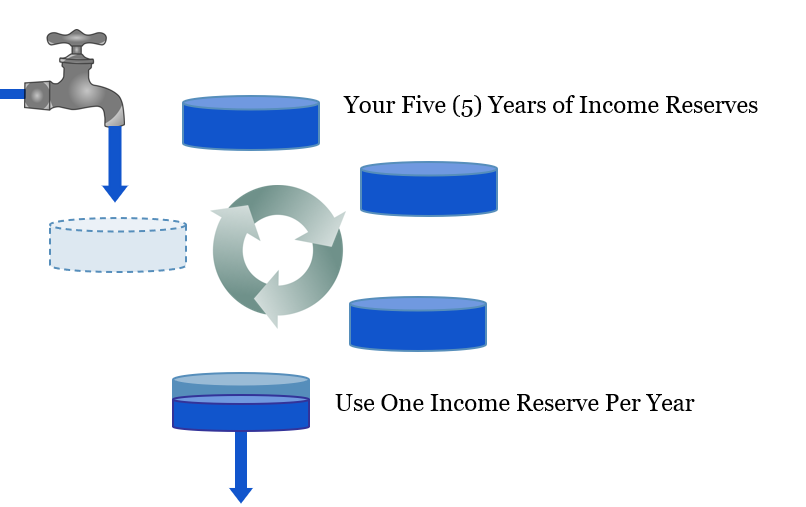 Your Five (5) Years of Income Reserves

Use One Income Reserve Per Year